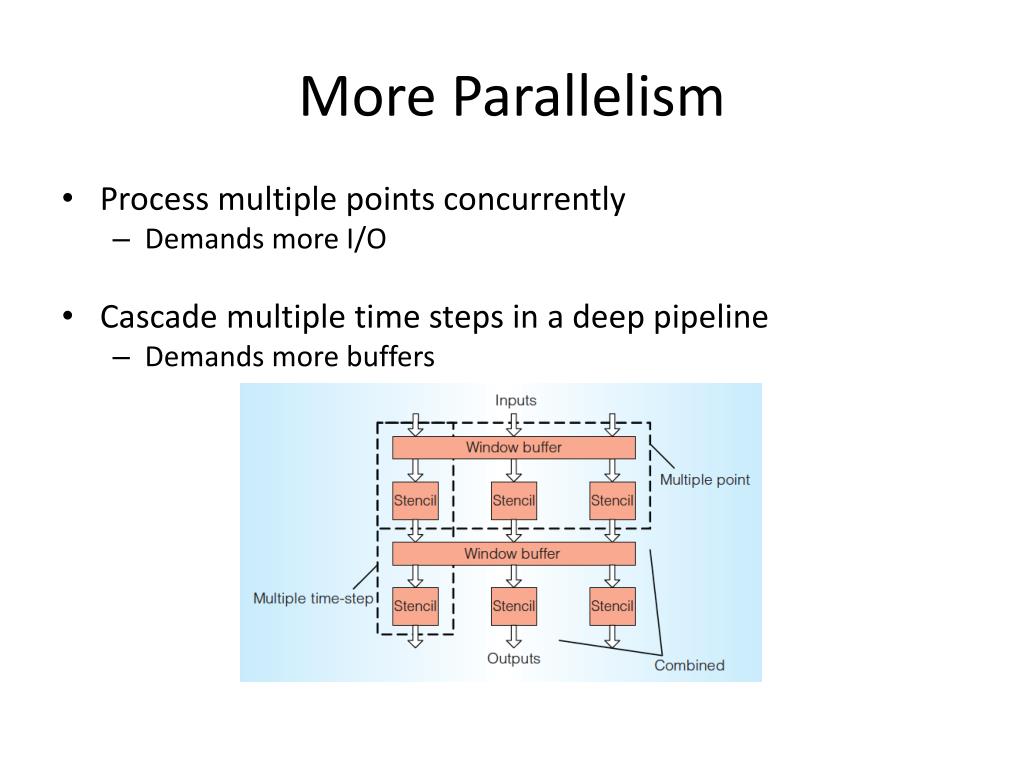 More Parallelism

• Process multiple points concurrently
  – Demands more I/O

• Cascade multiple time steps in a deep pipeline
  – Demands more buffers

Inputs
Window buffer
Multiple point
Stencil
Stencil
Stencil
Window buffer
Multiple time-step
Stencil
Stencil
Stencil
Outputs
Combined